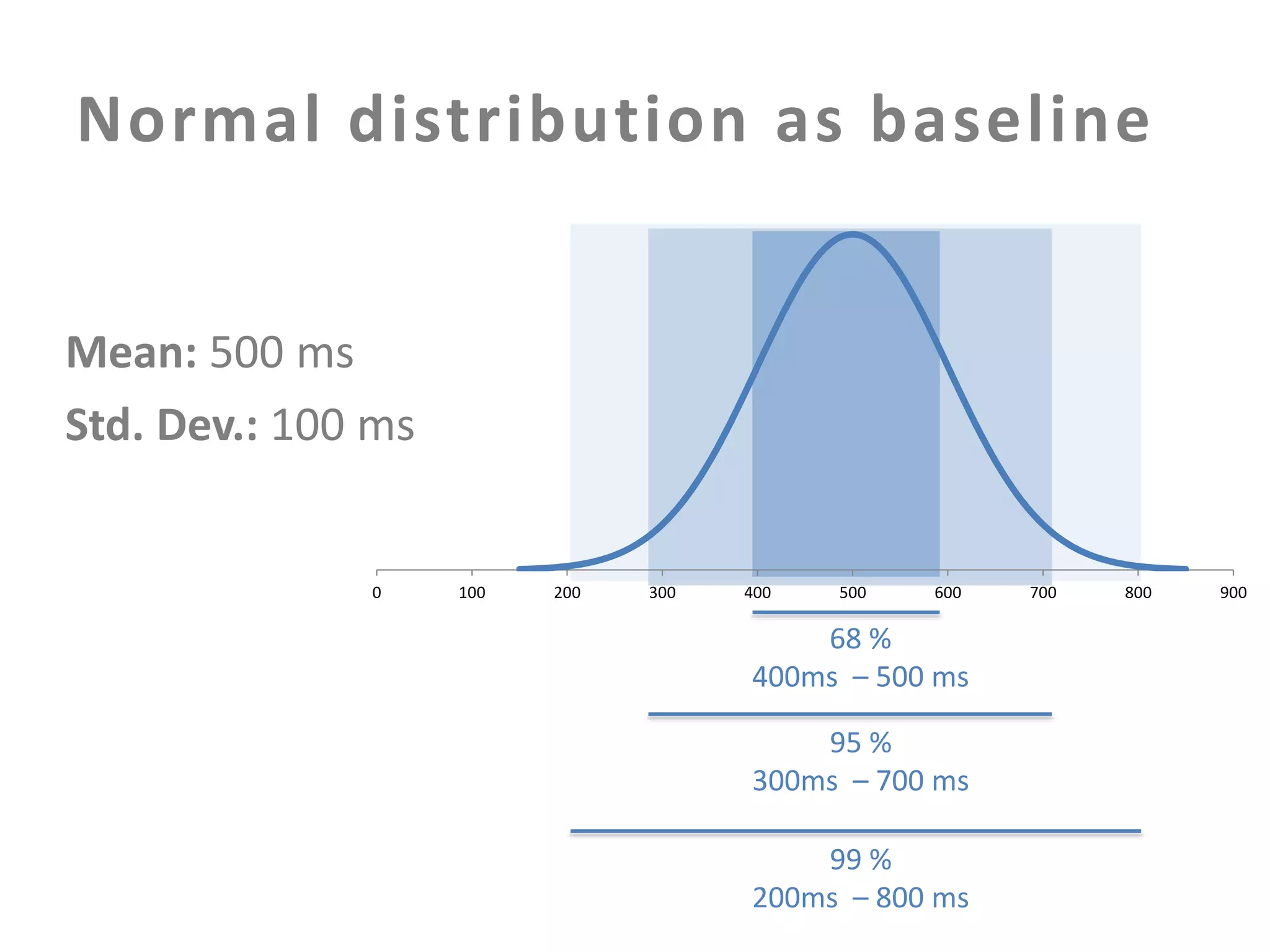 Normal distribution as baseline

Mean: 500 ms

Std. Dev.: 100 ms

0 100 200 300 400 500 600 700 800 900

68 %
400ms – 500 ms

95 %
300ms – 700 ms

99 %
200ms – 800 ms